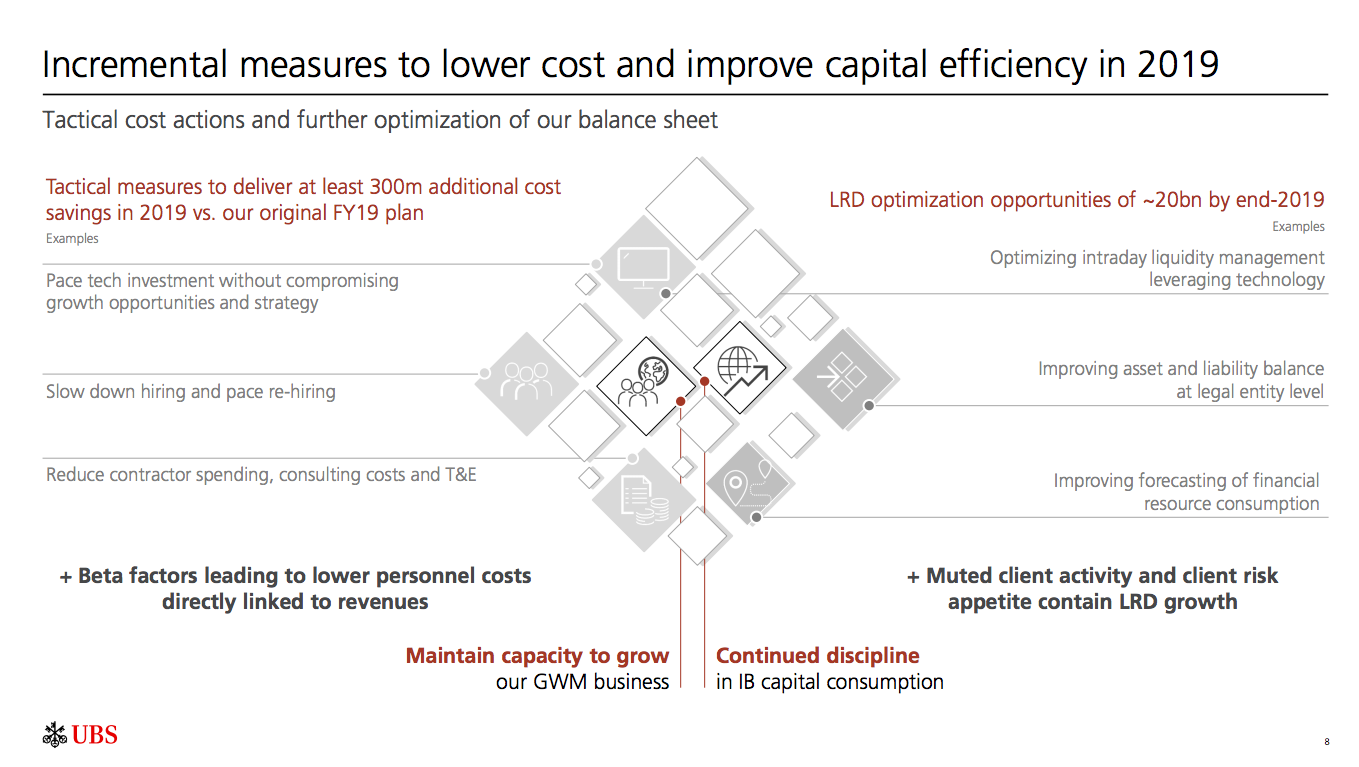 Incremental measures to lower cost and improve capital efficiency in 2019

Tactical cost actions and further optimization of our balance sheet

Tactical measures to deliver at least 300m additional cost savings in 2019 vs. our original FY19 plan

Examples

Pace tech investment without compromising growth opportunities and strategy

Slow down hiring and pace re-hiring

Reduce contractor spending, consulting costs and T&E

+ Beta factors leading to lower personnel costs directly linked to revenues

LRD optimization opportunities of ~20bn by end-2019

Examples

Optimizing intraday liquidity management leveraging technology

Improving asset and liability balance at legal entity level

Improving forecasting of financial resource consumption

+ Muted client activity and client risk appetite contain LRD growth

Maintain capacity to grow our GWM business

Continued discipline in IB capital consumption

UBS

8